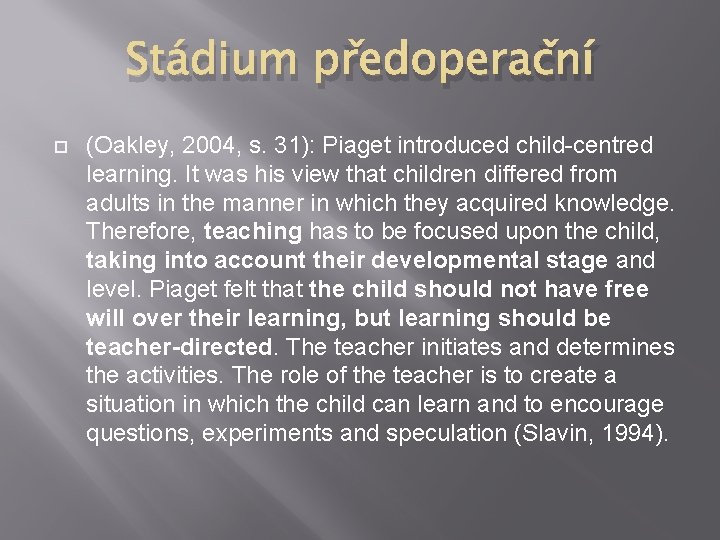 Stádium předoperační

(Oakley, 2004, s. 31): Piaget introduced child-centred learning. It was his view that children differed from adults in the manner in which they acquired knowledge. Therefore, teaching has to be focused upon the child, taking into account their developmental stage and level. Piaget felt that the child should not have free will over their learning, but learning should be teacher-directed. The teacher initiates and determines the activities. The role of the teacher is to create a situation in which the child can learn and to encourage questions, experiments and speculation (Slavin, 1994).